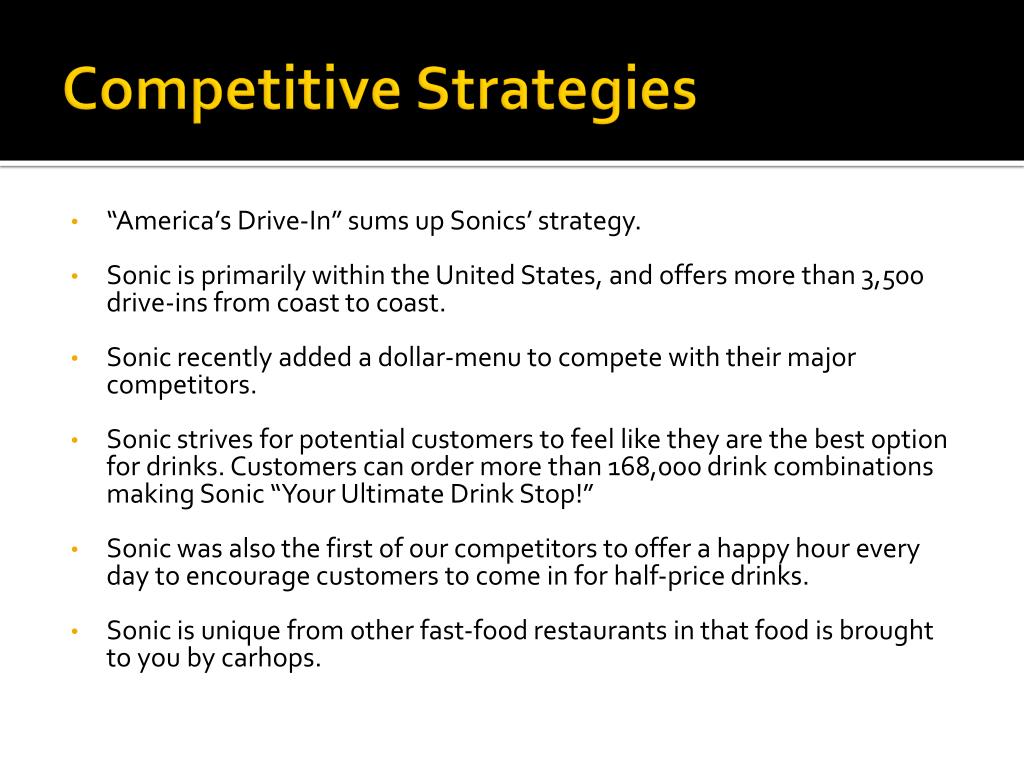 Competitive Strategies

• “America’s Drive-In” sums up Sonics’ strategy.

• Sonic is primarily within the United States, and offers more than 3,500 drive-ins from coast to coast.

• Sonic recently added a dollar-menu to compete with their major competitors.

• Sonic strives for potential customers to feel like they are the best option for drinks. Customers can order more than 168,000 drink combinations making Sonic “Your Ultimate Drink Stop!”

• Sonic was also the first of our competitors to offer a happy hour every day to encourage customers to come in for half-price drinks.

• Sonic is unique from other fast-food restaurants in that food is brought to you by carhops.